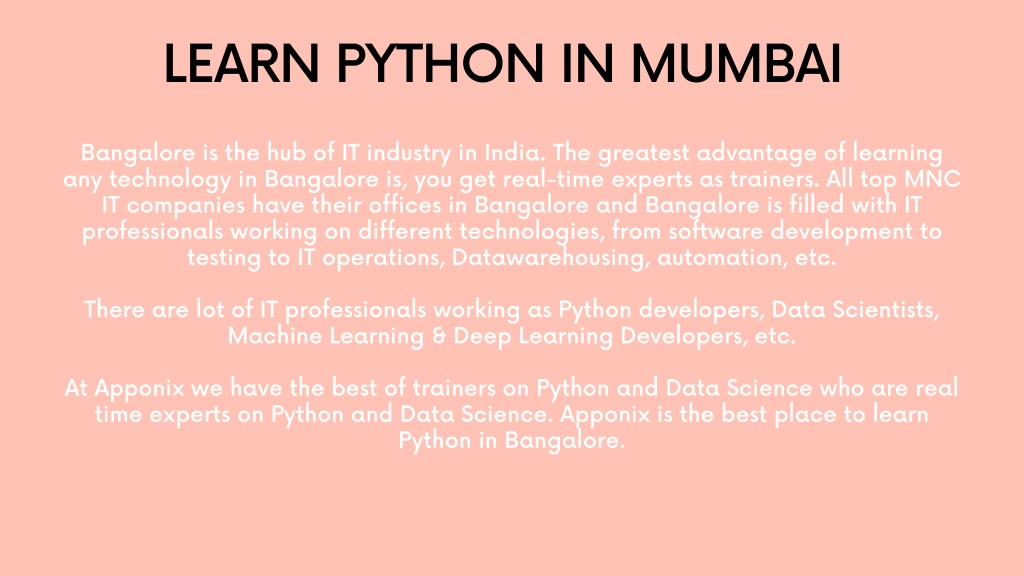 LEARN PYTHON IN MUMBAI

Bangalore is the hub of IT industry in India. The greatest advantage of learning any technology in Bangalore is, you get real-time experts as trainers. All top MNC IT companies have their offices in Bangalore and Bangalore is filled with IT professionals working on different technologies, from software development to testing to IT operations, Datawarehousing, automation, etc.

There are lot of IT professionals working as Python developers, Data Scientists, Machine Learning & Deep Learning Developers, etc.

At Apponix we have the best of trainers on Python and Data Science who are real time experts on Python and Data Science. Apponix is the best place to learn Python in Bangalore.